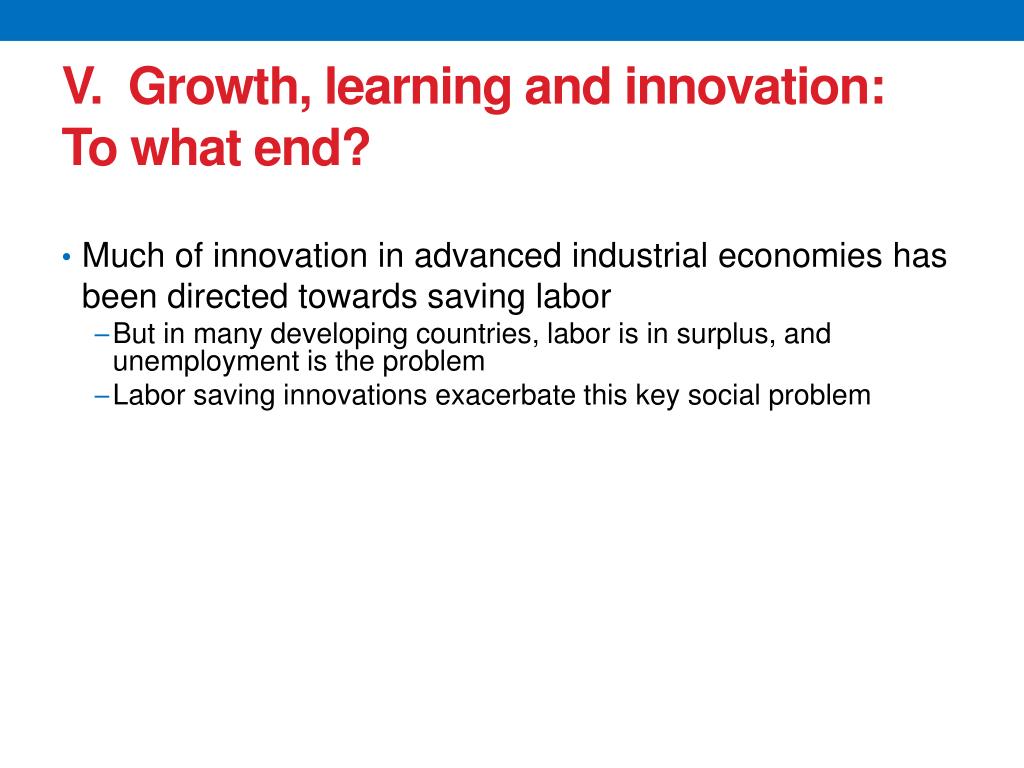 V. Growth, learning and innovation: To what end?

• Much of innovation in advanced industrial economies has been directed towards saving labor
– But in many developing countries, labor is in surplus, and unemployment is the problem
– Labor saving innovations exacerbate this key social problem